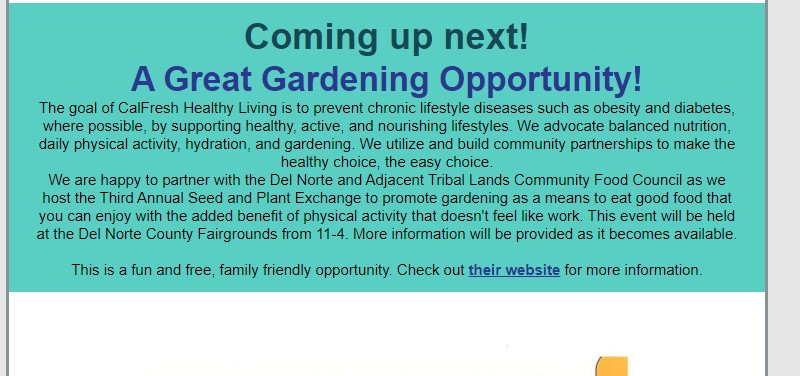 Coming up next!
A Great Gardening Opportunity!

The goal of CalFresh Healthy Living is to prevent chronic lifestyle diseases such as obesity and diabetes, where possible, by supporting healthy, active, and nourishing lifestyles. We advocate balanced nutrition, daily physical activity, hydration, and gardening. We utilize and build community partnerships to make the healthy choice, the easy choice.
We are happy to partner with the Del Norte and Adjacent Tribal Lands Community Food Council as we host the Third Annual Seed and Plant Exchange to promote gardening as a means to eat good food that you can enjoy with the added benefit of physical activity that doesn't feel like work. This event will be held at the Del Norte County Fairgrounds from 11-4. More information will be provided as it becomes available.

This is a fun and free, family friendly opportunity. Check out their website for more information.